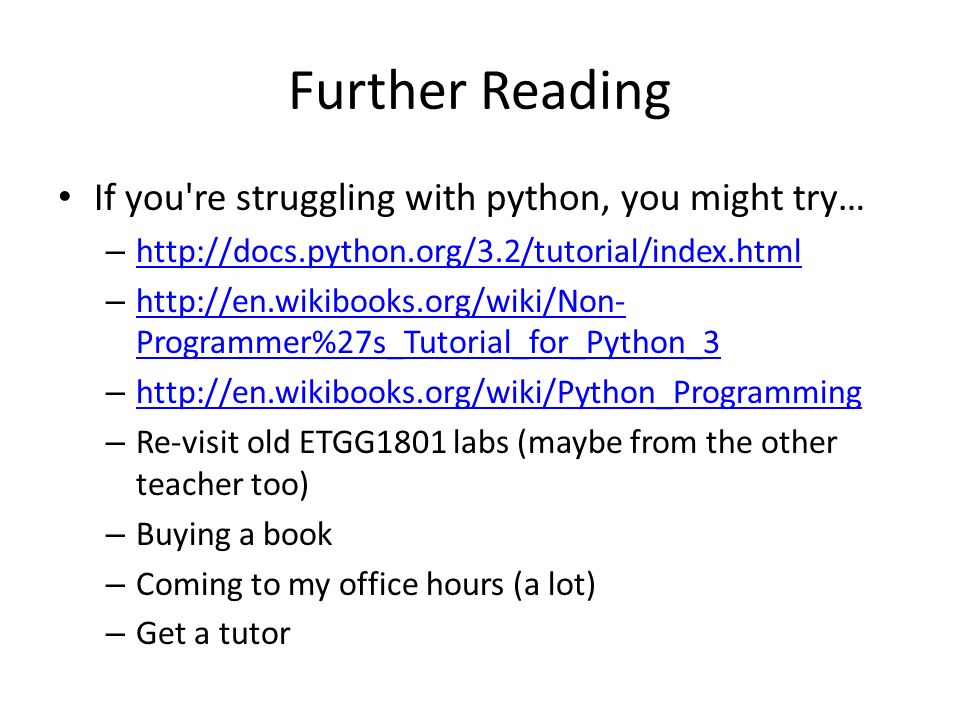 Further Reading

• If you're struggling with python, you might try…
 – http://docs.python.org/3.2/tutorial/index.html
 – http://en.wikibooks.org/wiki/Non-Programmer%27s_Tutorial_for_Python_3
 – http://en.wikibooks.org/wiki/Python_Programming
 – Re-visit old ETGG1801 labs (maybe from the other teacher too)
 – Buying a book
 – Coming to my office hours (a lot)
 – Get a tutor